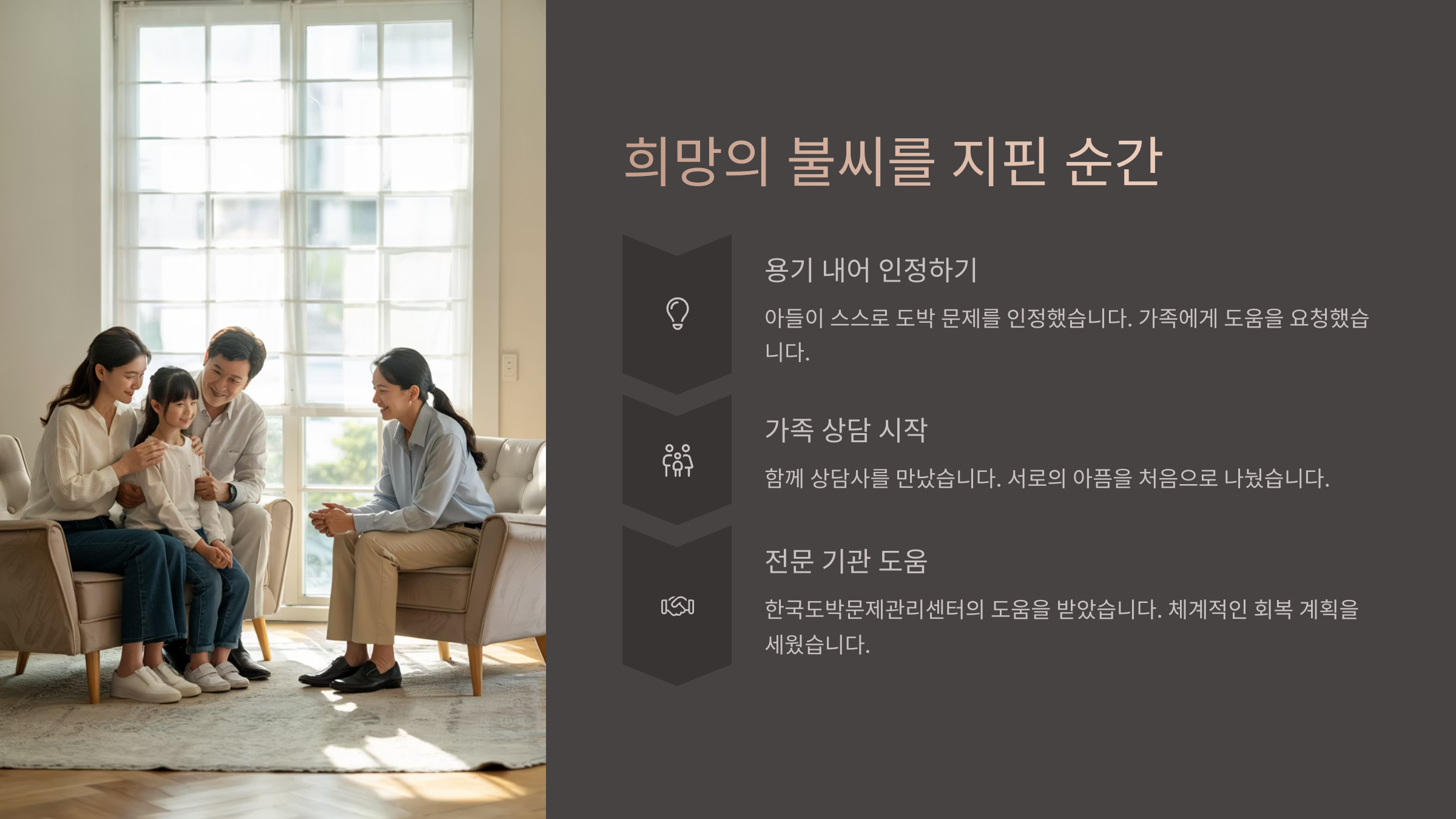 희망의 불씨를 지핀 순간

용기 내어 인정하기

아들이 스스로 도박 문제를 인정했습니다. 가족에게 도움을 요청했습니다.

가족 상담 시작

함께 상담사를 만났습니다. 서로의 아픔을 처음으로 나눴습니다.

전문 기관 도움

한국도박문제관리센터의 도움을 받았습니다. 체계적인 회복 계획을 세웠습니다.